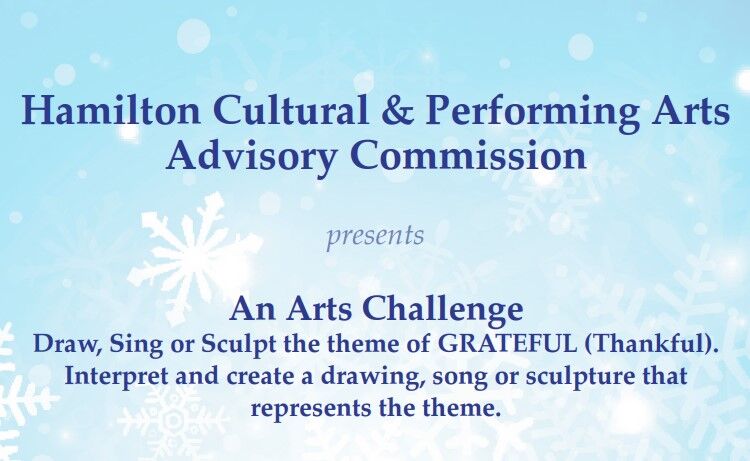 Hamilton Cultural & Performing Arts Advisory Commission

presents

An Arts Challenge
Draw, Sing or Sculpt the theme of GRATEFUL (Thankful). Interpret and create a drawing, song or sculpture that represents the theme.